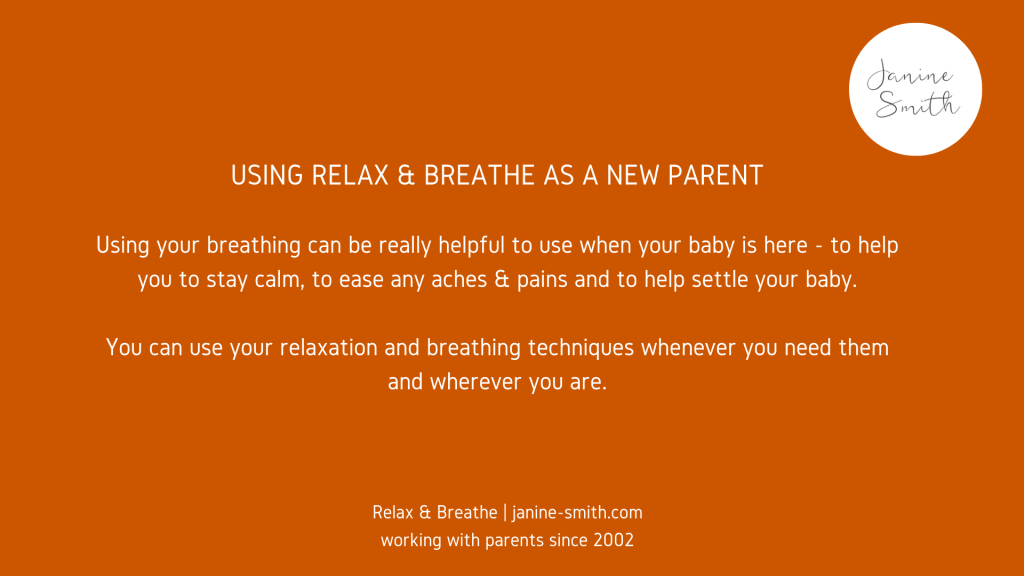 Janine Smith

USING RELAX & BREATHE AS A NEW PARENT

Using your breathing can be really helpful to use when your baby is here - to help you to stay calm, to ease any aches & pains and to help settle your baby.

You can use your relaxation and breathing techniques whenever you need them and wherever you are.

Relax & Breathe | janine-smith.com
working with parents since 2002